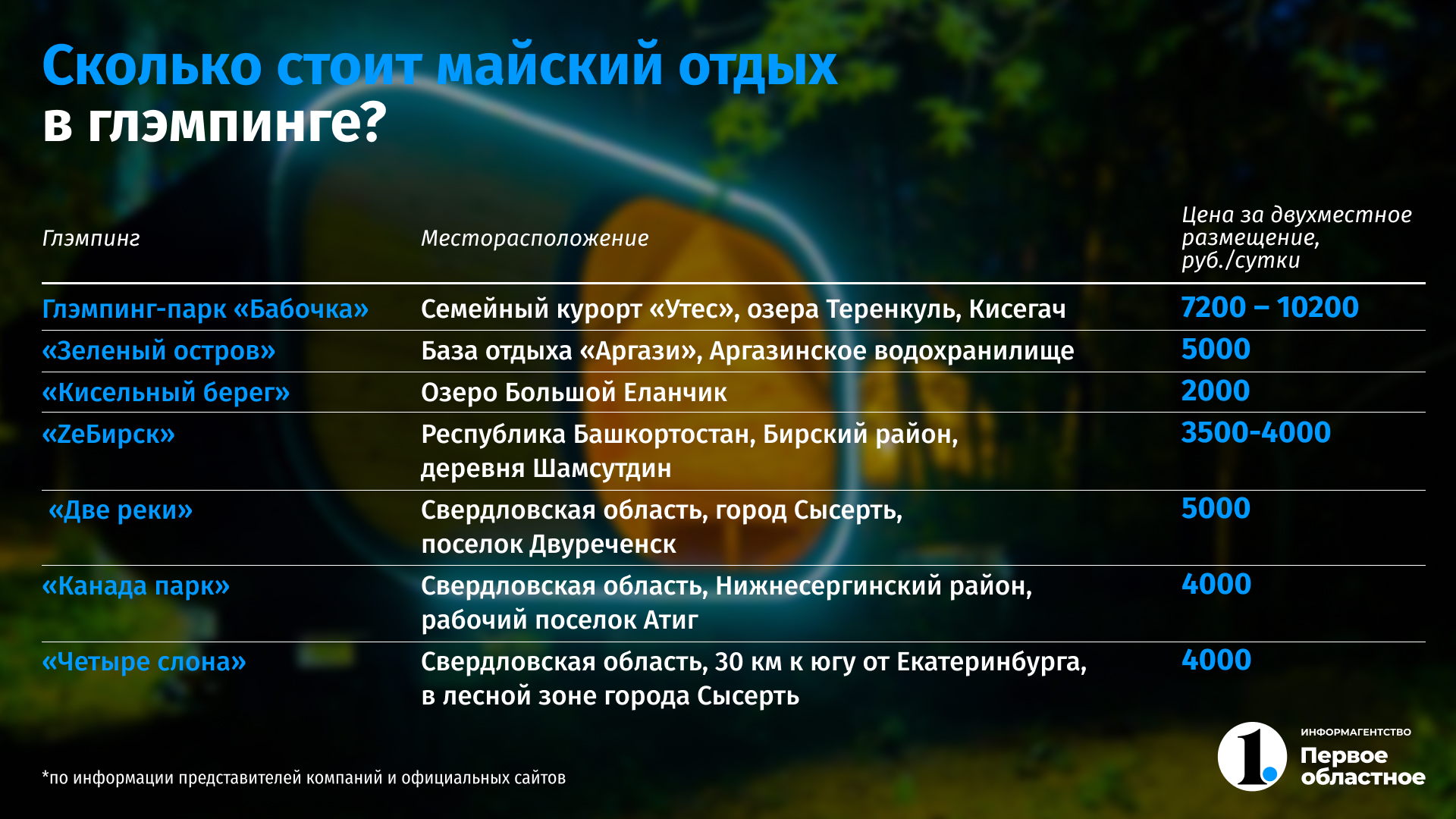 Сколько стоит майский отдых в глэмпинге?

| Глэмпинг | Месторасположение | Цена за двухместное размещение, руб./сутки |
|---|---|---|
| Глэмпинг-парк «Бабочка» | Семейный курорт «Утес», озера Теренкуль, Кисегач | 7200 – 10200 |
| «Зеленый остров» | База отдыха «Аргази», Аргазинское водохранилище | 5000 |
| «Кисельный берег» | Озеро Большой Еланчик | 2000 |
| «ZеБирск» | Республика Башкортостан, Бирский район, деревня Шамсутдин | 3500-4000 |
| «Две реки» | Свердловская область, город Сысерть, поселок Двуреченск | 5000 |
| «Канада парк» | Свердловская область, Нижнесергинский район, рабочий поселок Атиг | 4000 |
| «Четыре слона» | Свердловская область, 30 км к югу от Екатеринбурга, в лесной зоне города Сысерть | 4000 |

*по информации представителей компаний и официальных сайтов

1. ИНФОРМАГЕНТСТВО Первое областное